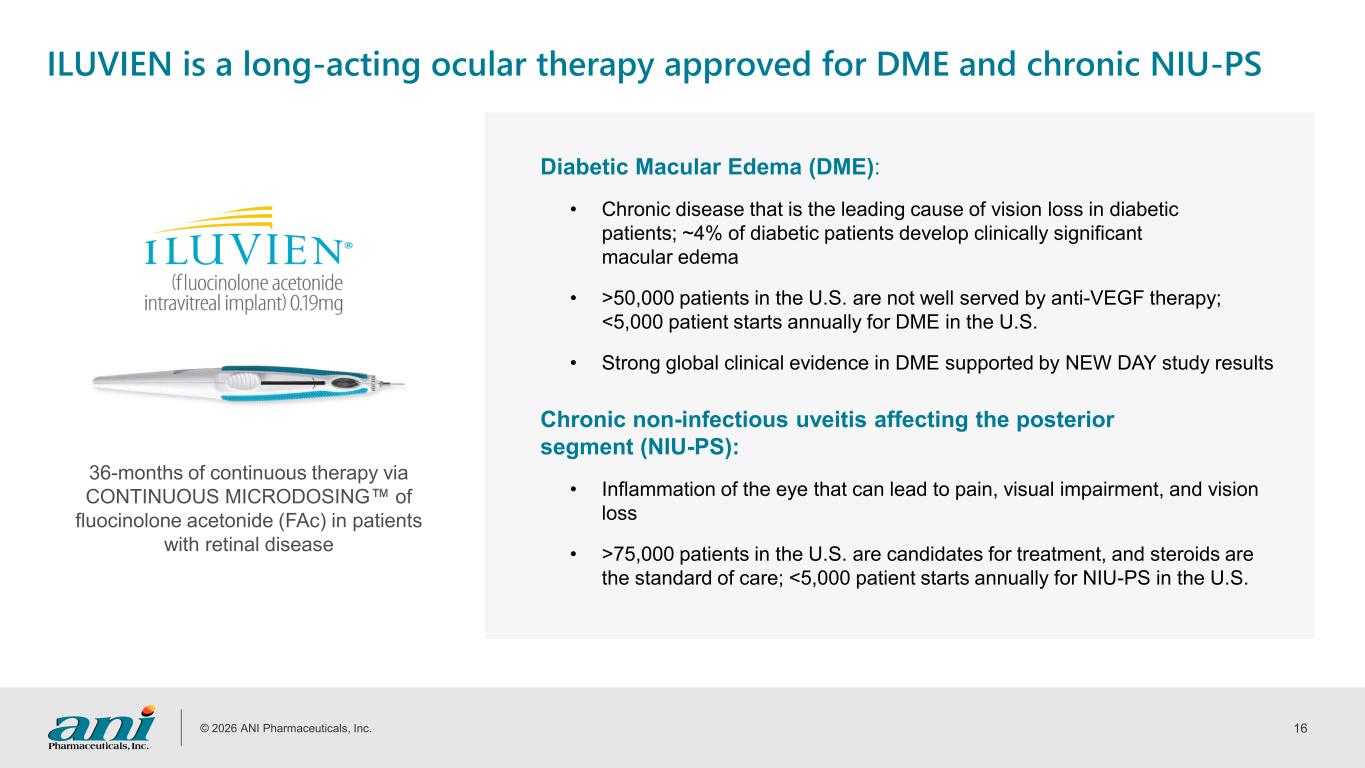 ILUVIEN is a long-acting ocular therapy approved for DME and chronic NIU-PS

ILUVIEN®
(fluocinolone acetonide intravitreal implant) 0.19mg

36-months of continuous therapy via CONTINUOUS MICRODOSING™ of fluocinolone acetonide (FAc) in patients with retinal disease

Diabetic Macular Edema (DME):

• Chronic disease that is the leading cause of vision loss in diabetic patients; ~4% of diabetic patients develop clinically significant macular edema

• >50,000 patients in the U.S. are not well served by anti-VEGF therapy; <5,000 patient starts annually for DME in the U.S.

• Strong global clinical evidence in DME supported by NEW DAY study results

Chronic non-infectious uveitis affecting the posterior segment (NIU-PS):

• Inflammation of the eye that can lead to pain, visual impairment, and vision loss

• >75,000 patients in the U.S. are candidates for treatment, and steroids are the standard of care; <5,000 patient starts annually for NIU-PS in the U.S.

ani Pharmaceuticals, Inc.

© 2026 ANI Pharmaceuticals, Inc.

16